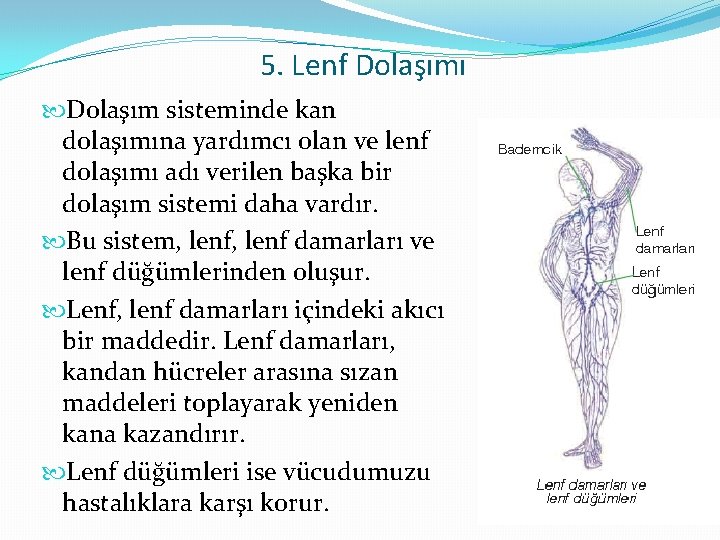 5. Lenf Dolaşımı

Dolaşım sisteminde kan dolaşımına yardımcı olan ve lenf dolaşımı adı verilen başka bir dolaşım sistemi daha vardır.

Bu sistem, lenf, lenf damarları ve lenf düğümlerinden oluşur.

Lenf, lenf damarları içindeki akıcı bir maddedir. Lenf damarları, kandan hücreler arasına sızan maddeleri toplayarak yeniden kana kazandırır.

Lenf düğümleri ise vücudumuzu hastalıklara karşı korur.

Bademcik

Lenf damarları

Lenf düğümleri

Lenf damarları ve lenf düğümleri